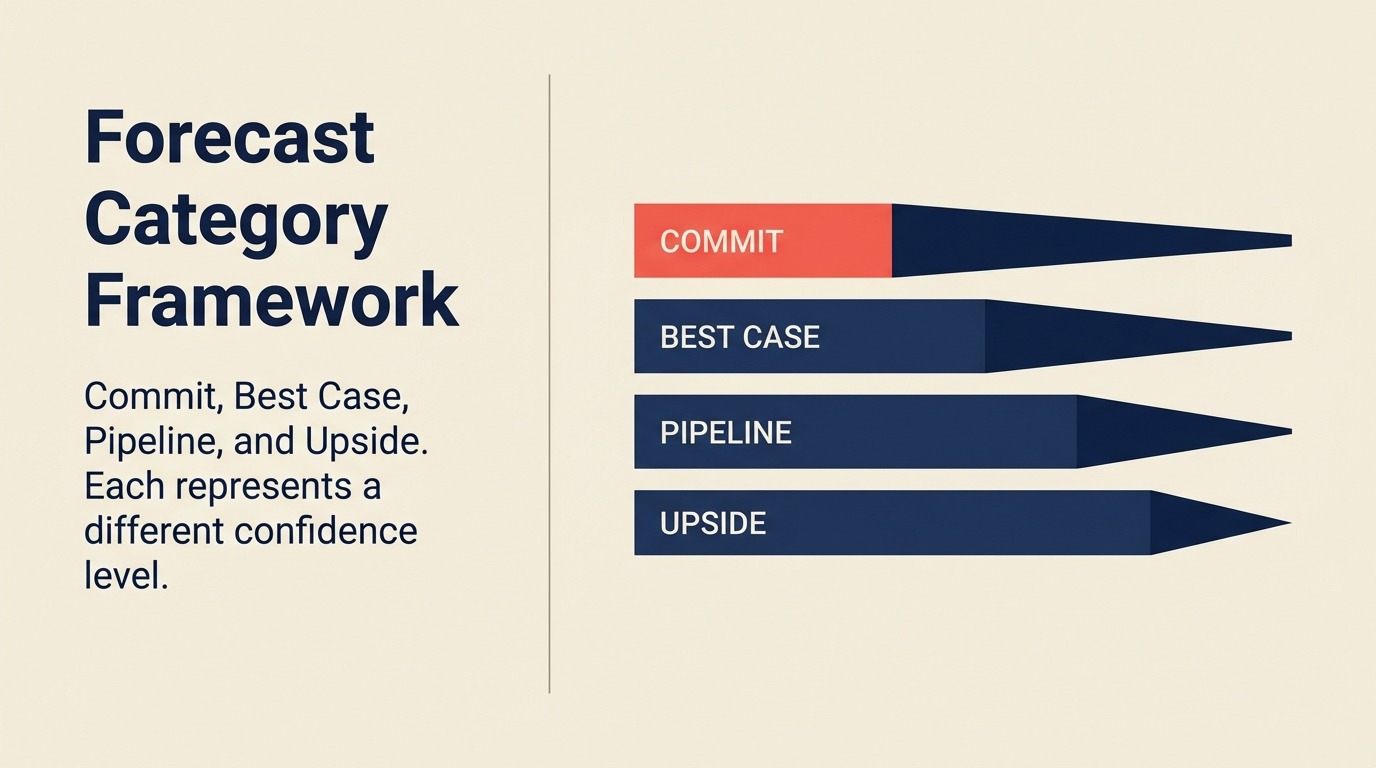 Forecast Category Framework

Commit, Best Case, Pipeline, and Upside. Each represents a different confidence level.

COMMIT

BEST CASE

PIPELINE

UPSIDE